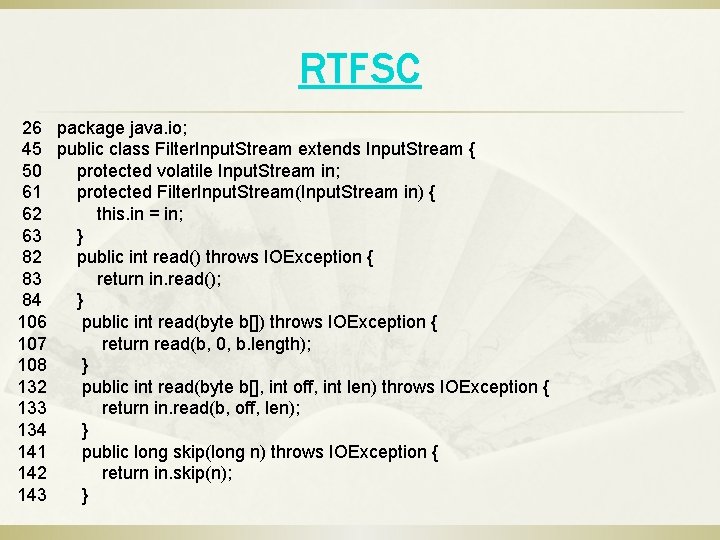 RTFSC

26 package java.io;
45 public class FilterInputStream extends InputStream {
50 protected volatile InputStream in;
61 protected FilterInputStream(InputStream in) {
62 this.in = in;
63 }
82 public int read() throws IOException {
83 return in.read();
84 }
106 public int read(byte b[]) throws IOException {
107 return read(b, 0, b.length);
108 }
132 public int read(byte b[], int off, int len) throws IOException {
133 return in.read(b, off, len);
134 }
141 public long skip(long n) throws IOException {
142 return in.skip(n);
143 }